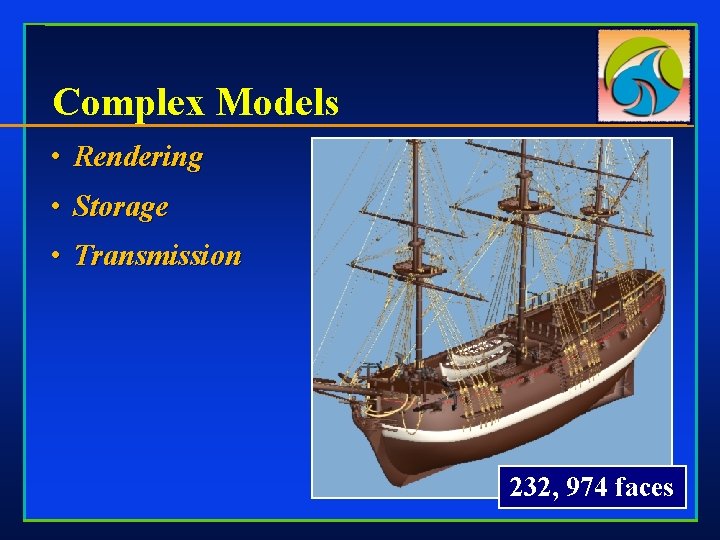 Complex Models

• Rendering
• Storage
• Transmission

232, 974 faces